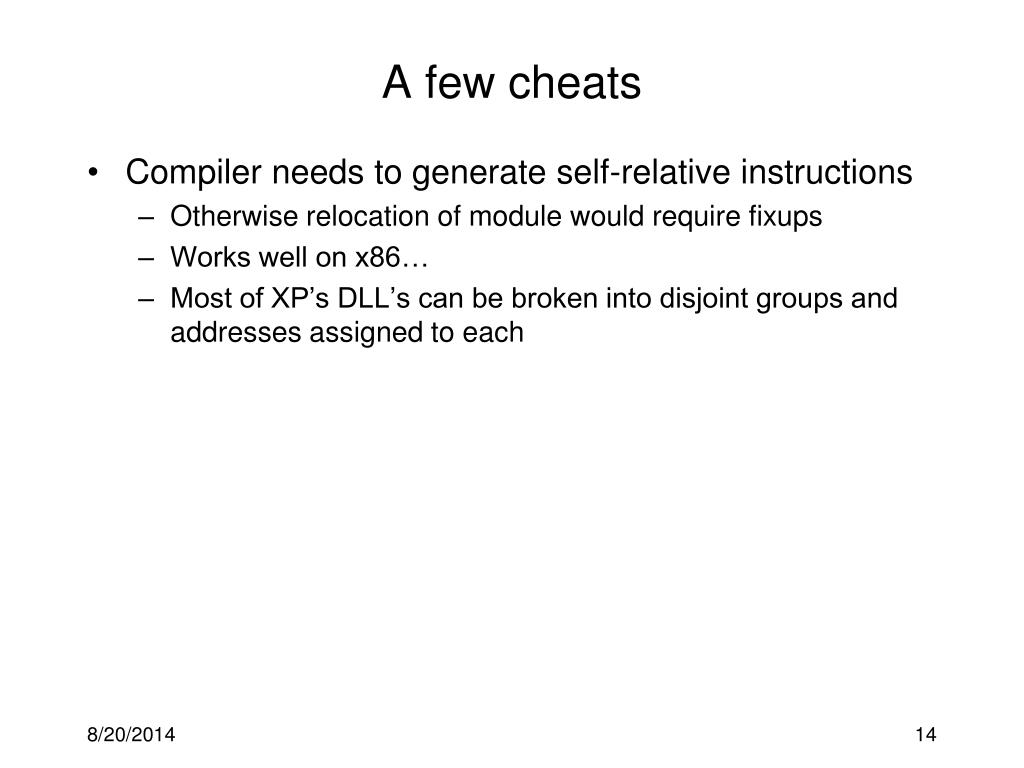 A few cheats

• Compiler needs to generate self-relative instructions
– Otherwise relocation of module would require fixups
– Works well on x86…
– Most of XP’s DLL’s can be broken into disjoint groups and addresses assigned to each

8/20/2014

14